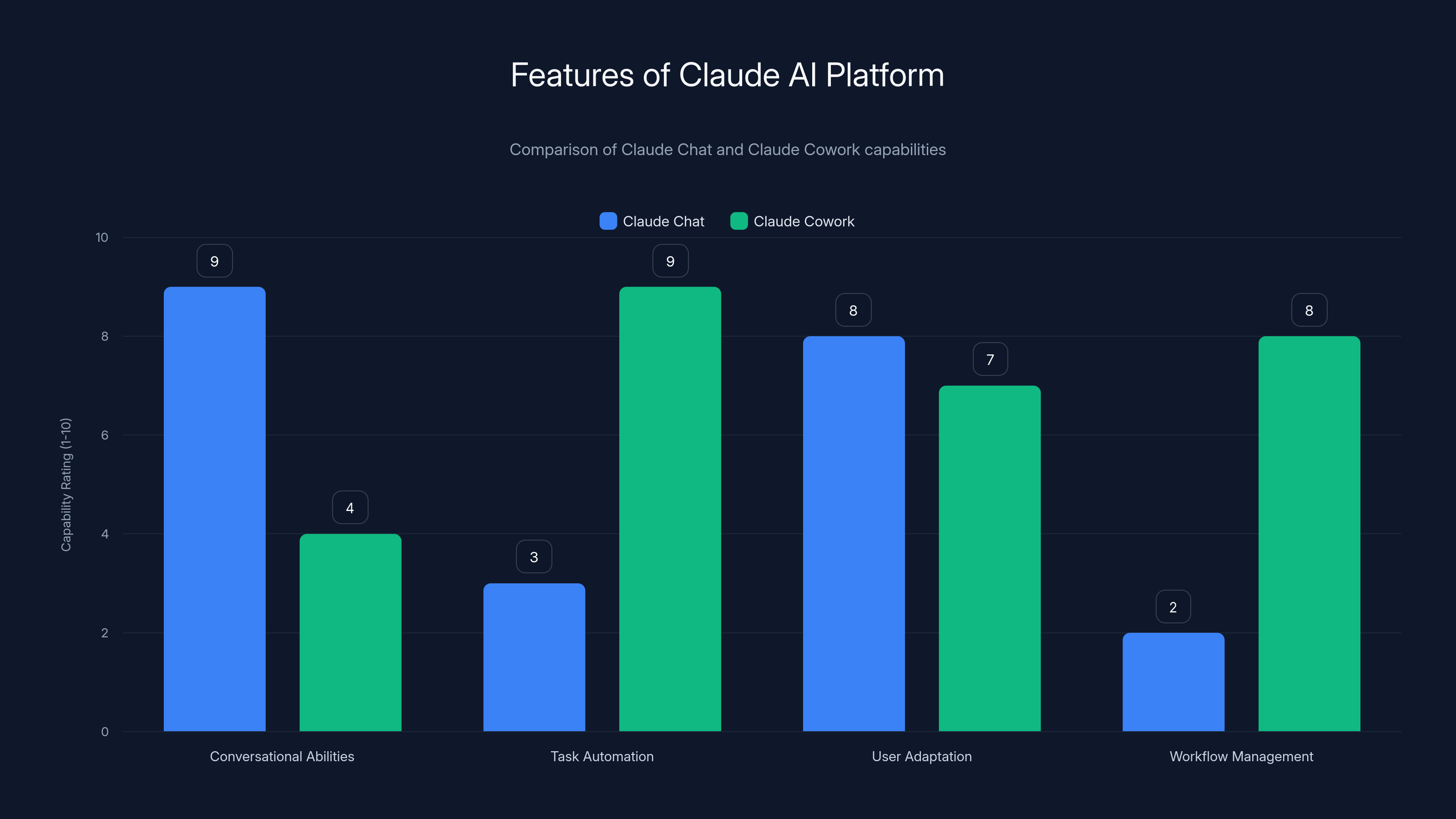 Features of Claude AI Platform

Comparison of Claude Chat and Claude Cowork capabilities

Claude Chat
Claude Cowork

Capability Rating (1-10)

10
8
6
4
2
0

9
4
3
9
8
7
2
8

Conversational Abilities
Task Automation
User Adaptation
Workflow Management